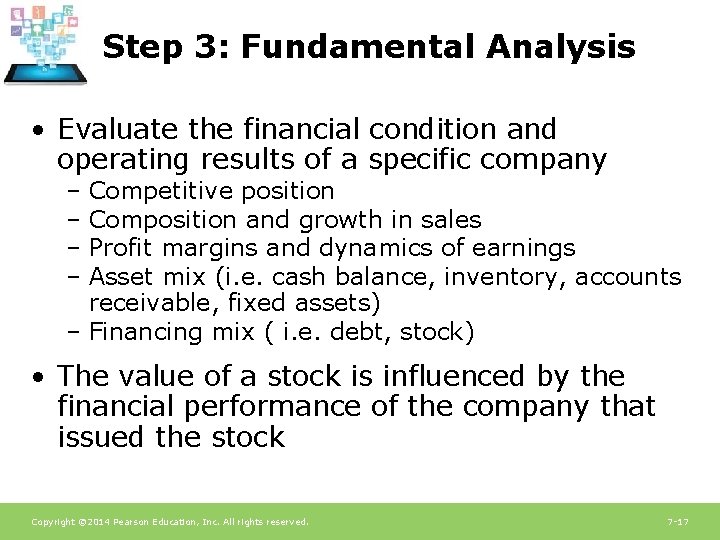 Step 3: Fundamental Analysis

• Evaluate the financial condition and operating results of a specific company
– Competitive position
– Composition and growth in sales
– Profit margins and dynamics of earnings
– Asset mix (i.e. cash balance, inventory, accounts receivable, fixed assets)
– Financing mix ( i.e. debt, stock)

• The value of a stock is influenced by the financial performance of the company that issued the stock

Copyright ©2014 Pearson Education, Inc. All rights reserved.

7-17